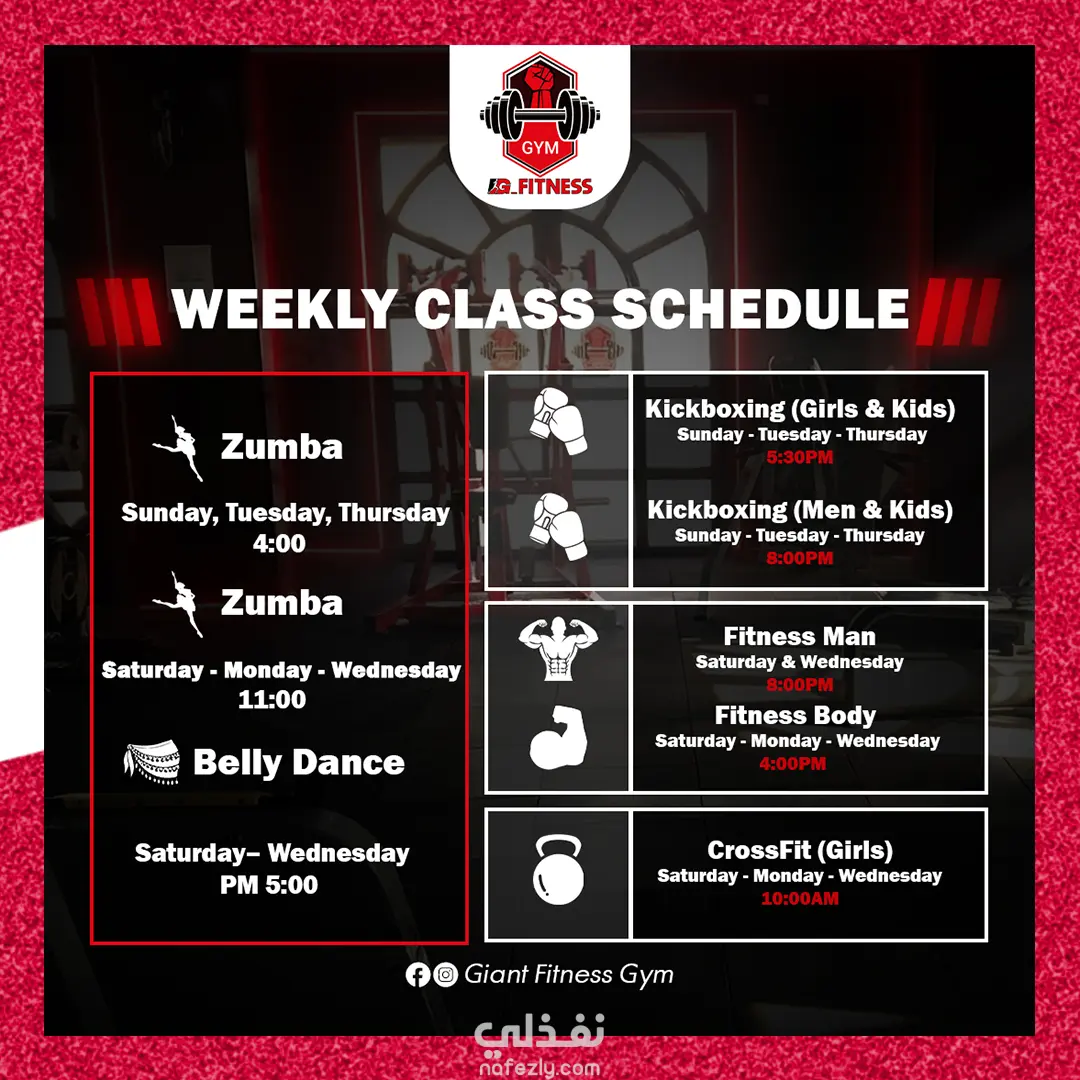 GYM
G_FITNESS

WEEKLY CLASS SCHEDULE

Zumba

Sunday, Tuesday, Thursday
4:00

Zumba

Saturday - Monday - Wednesday
11:00

Belly Dance

Saturday– Wednesday
PM 5:00

Kickboxing (Girls & Kids)
Sunday - Tuesday - Thursday
5:30PM

Kickboxing (Men & Kids)
Sunday - Tuesday - Thursday
8:00PM

Fitness Man
Saturday & Wednesday
8:00PM

Fitness Body
Saturday - Monday - Wednesday
4:00PM

CrossFit (Girls)
Saturday - Monday - Wednesday
10:00AM

Giant Fitness Gym

نفذلي
nafezly.com